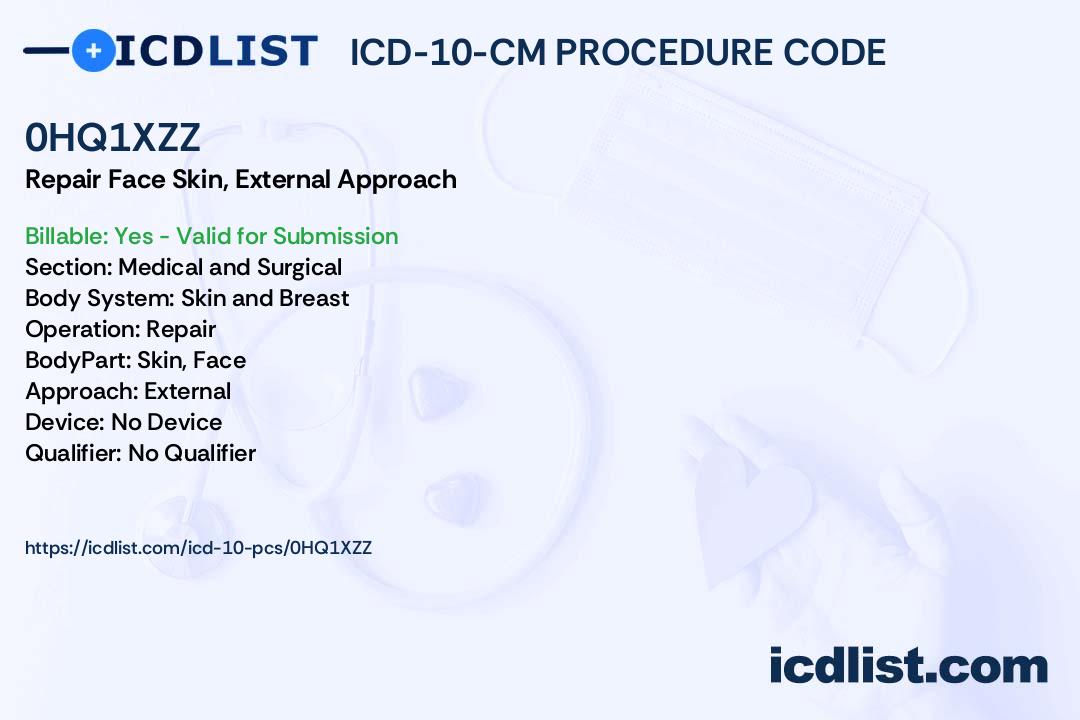 ICDLIST ICD-10-CM PROCEDURE CODE

0HQ1XZZ
Repair Face Skin, External Approach

Billable: Yes - Valid for Submission
Section: Medical and Surgical
Body System: Skin and Breast
Operation: Repair
BodyPart: Skin, Face
Approach: External
Device: No Device
Qualifier: No Qualifier

https://icdlist.com/icd-10-pcs/0HQ1XZZ

icdlist.com